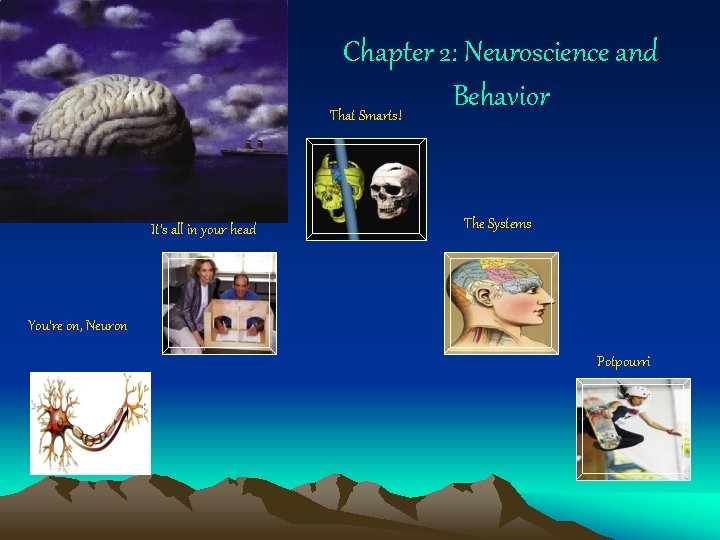 Chapter 2: Neuroscience and Behavior

That Smarts!

It's all in your head

The Systems

You're on, Neuron

Potpourri